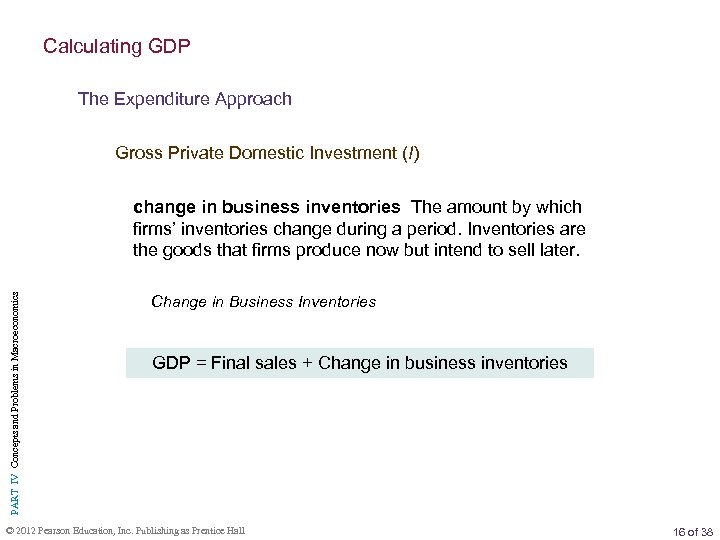 Calculating GDP

The Expenditure Approach

Gross Private Domestic Investment (I)

change in business inventories The amount by which firms' inventories change during a period. Inventories are the goods that firms produce now but intend to sell later.

Change in Business Inventories

GDP = Final sales + Change in business inventories

PART IV Concepts and Problems in Macroeconomics

© 2012 Pearson Education, Inc. Publishing as Prentice Hall

16 of 38